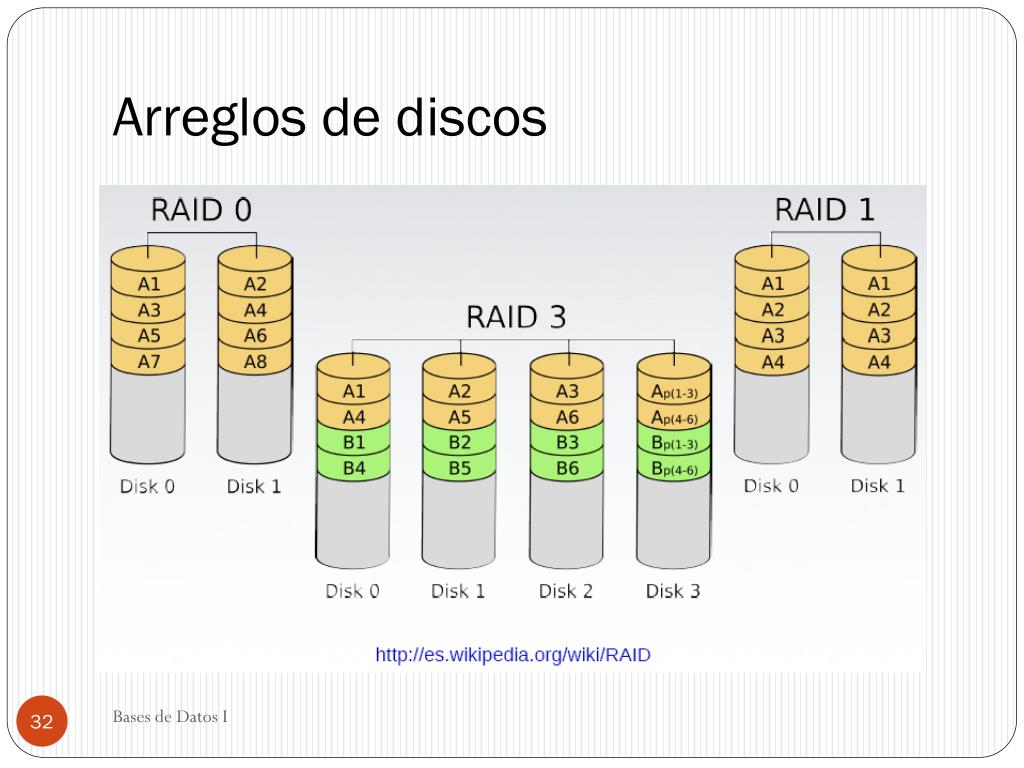 Arreglos de discos

RAID 0

A1
A3
A5
A7
Disk 0

A2
A4
A6
A8
Disk 1

RAID 3

A1
A4
B1
B4
Disk 0

A2
A5
B2
B5
Disk 1

A3
A6
B3
B6
Disk 2

$A_{p(1-3)}$
$A_{p(4-6)}$
$B_{p(1-3)}$
$B_{p(4-6)}$
Disk 3

RAID 1

A1
A2
A3
A4
Disk 0

A1
A2
A3
A4
Disk 1

http://es.wikipedia.org/wiki/RAID

32

Bases de Datos I